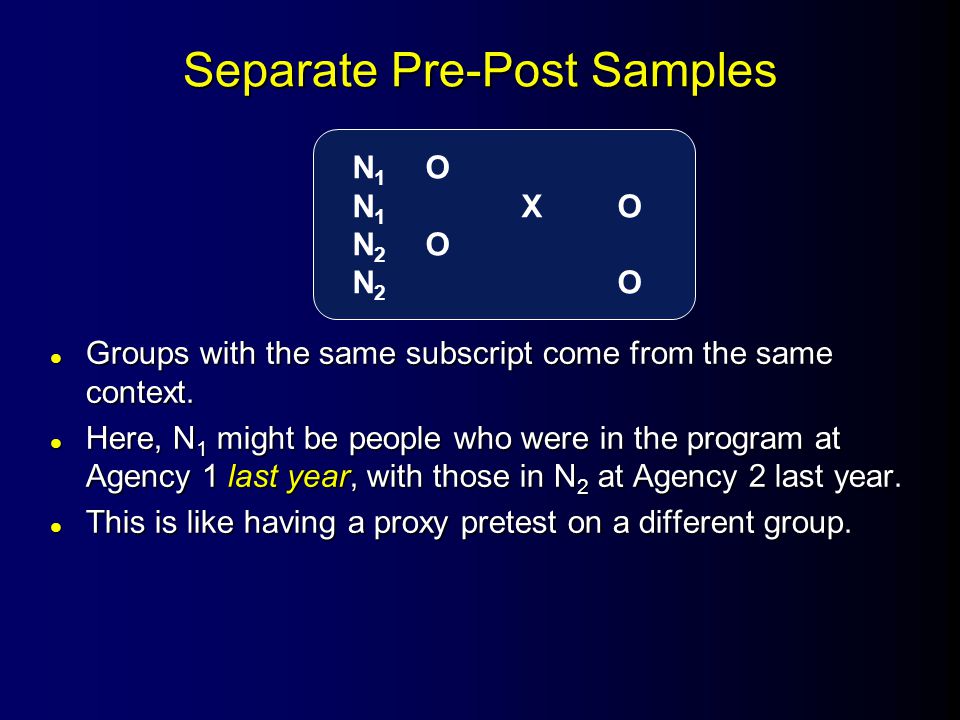 Separate Pre-Post Samples

$N_1$ O
$N_1$ X O
$N_2$ O
$N_2$ O

- Groups with the same subscript come from the same context.
- Here, $N_1$ might be people who were in the program at Agency 1 last year, with those in $N_2$ at Agency 2 last year.
- This is like having a proxy pretest on a different group.